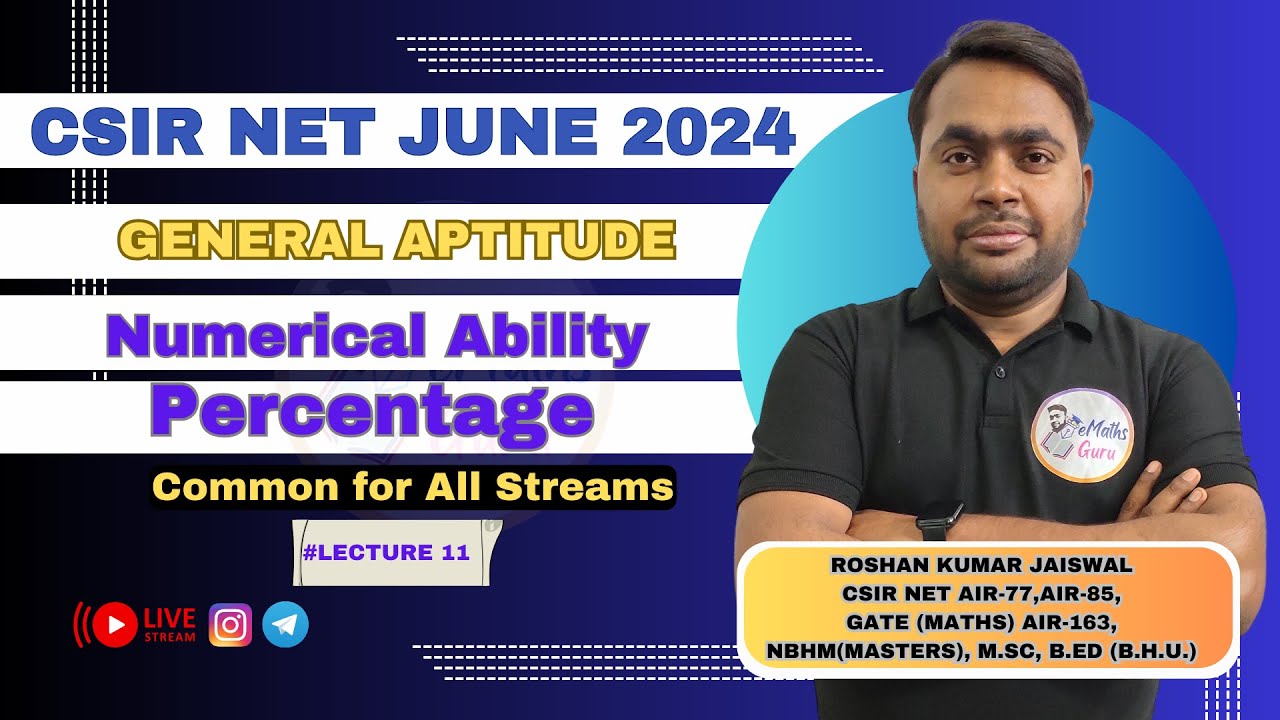 CSIR NET JUNE 2024

GENERAL APTITUDE

Numerical Ability

Percentage

Common for All Streams

#LECTURE 11

LIVE STREAM

eMaths Guru

ROSHAN KUMAR JAISWAL
CSIR NET AIR-77,AIR-85,
GATE (MATHS) AIR-163,
NBHM(MASTERS), M.SC, B.ED (B.H.U.)